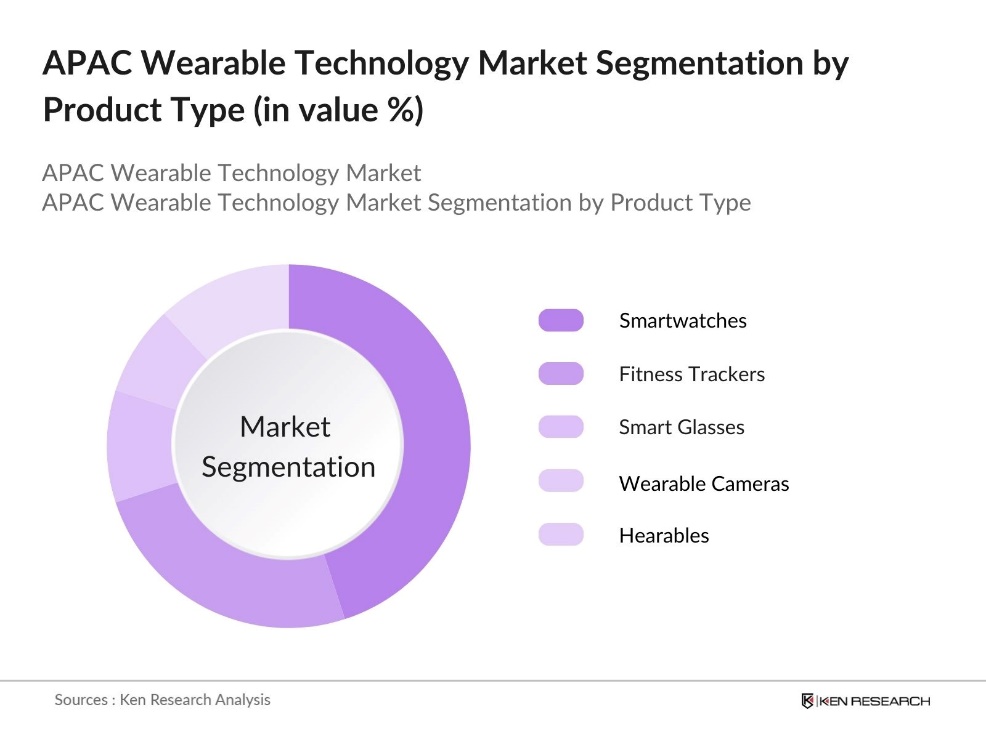 APAC Wearable Technology Market Segmentation by Product Type (in value %)

APAC Wearable Technology Market
APAC Wearable Technology Market Segmentation by Product Type

Market Segmentation

Smartwatches
Fitness Trackers
Smart Glasses
Wearable Cameras
Hearables

Sources : Ken Research Analysis

KEN RESEARCH